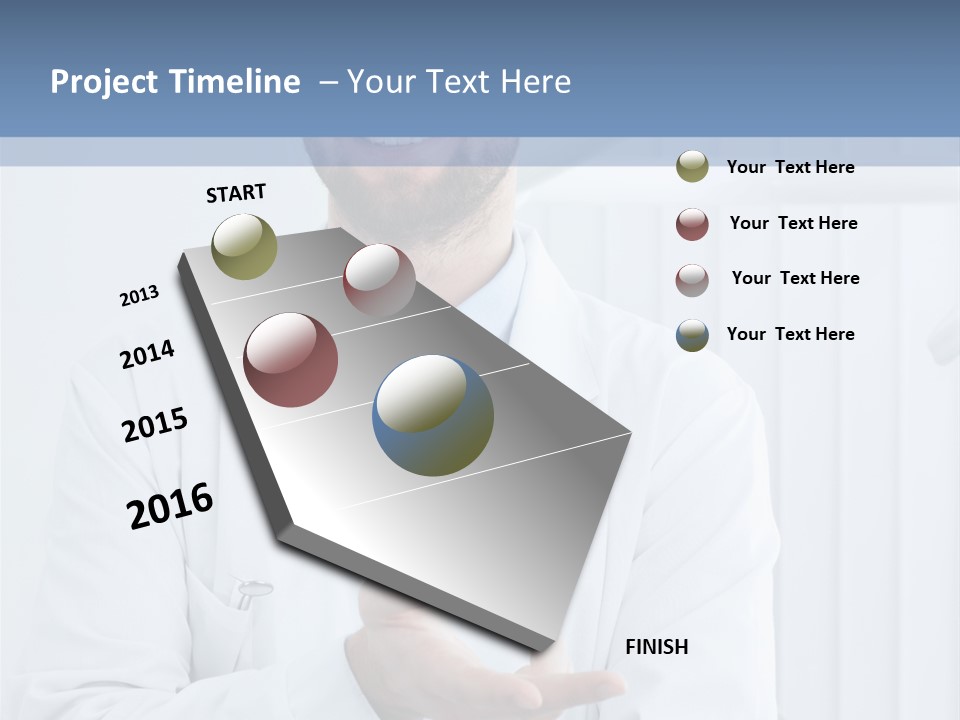 Project Timeline – Your Text Here

START

2013

2014

2015

2016

FINISH

Your Text Here

Your Text Here

Your Text Here

Your Text Here